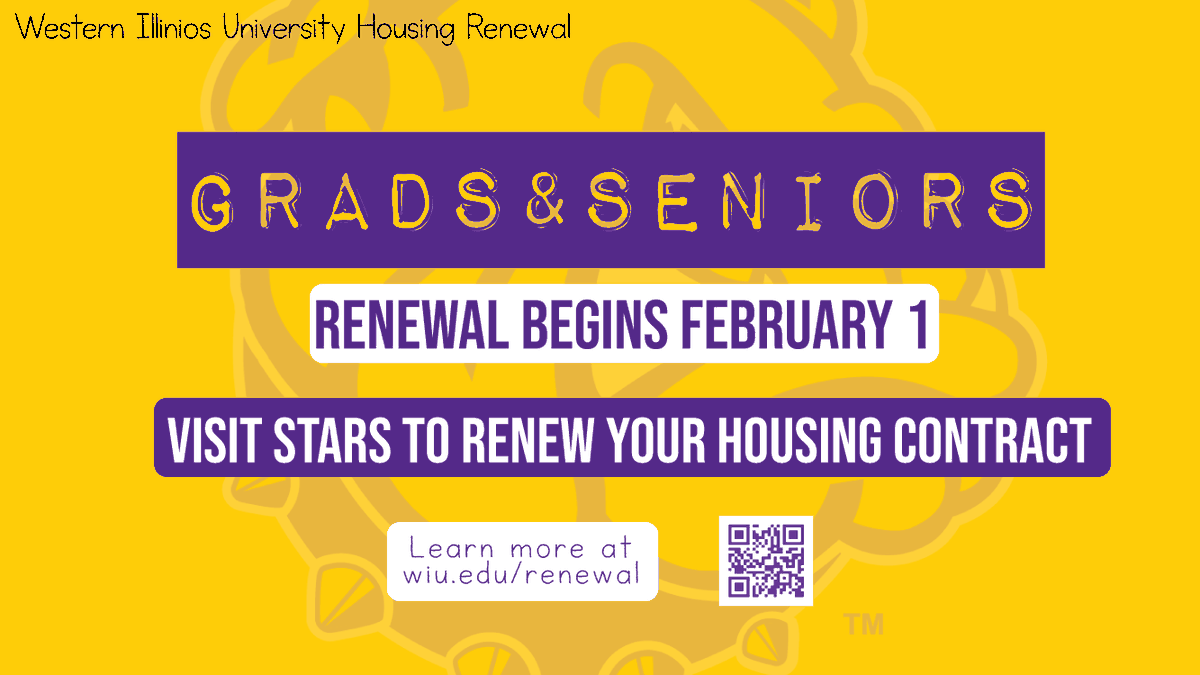 Western Illinios University Housing Renewal

GRADS&SENIORS

RENEWAL BEGINS FEBRUARY 1

VISIT STARS TO RENEW YOUR HOUSING CONTRACT

Learn more at wiu.edu/renewal

TM